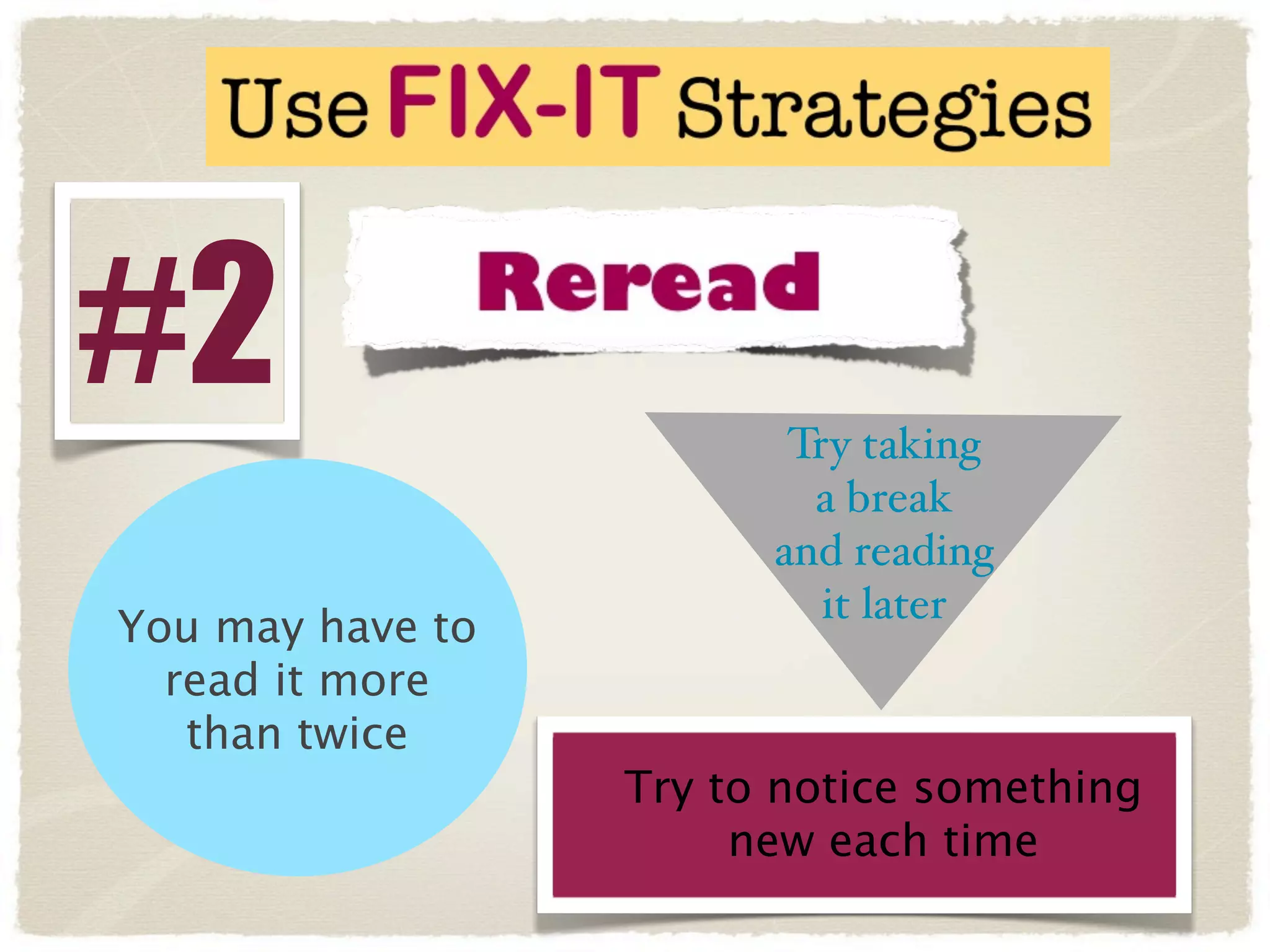 Use FIX-IT Strategies

#2

Reread

Try taking a break and reading it later

You may have to read it more than twice

Try to notice something new each time